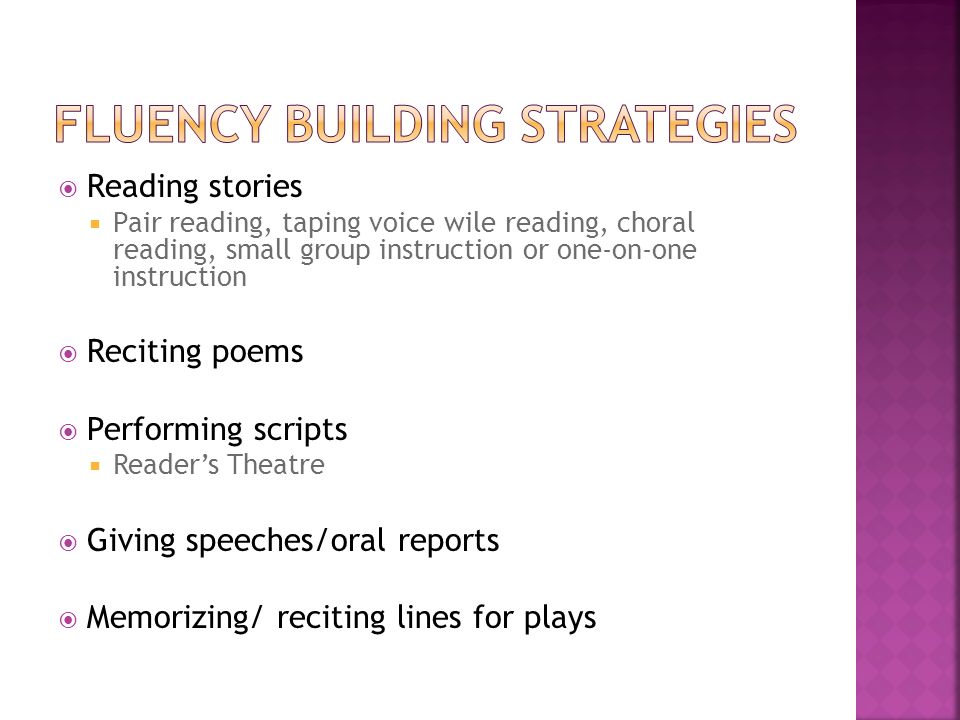 FLUENCY BUILDING STRATEGIES

Reading stories
Pair reading, taping voice wile reading, choral reading, small group instruction or one-on-one instruction

Reciting poems

Performing scripts
Reader's Theatre

Giving speeches/oral reports

Memorizing/ reciting lines for plays